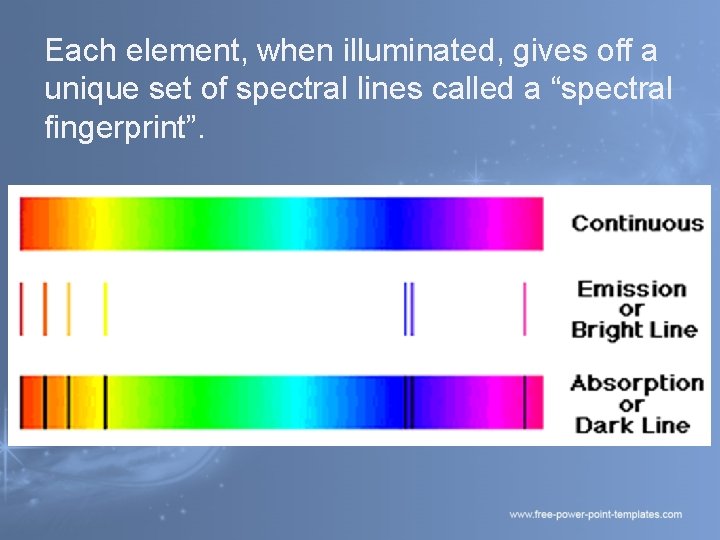 Each element, when illuminated, gives off a unique set of spectral lines called a “spectral fingerprint”.

Continuous

Emission or Bright Line

Absorption or Dark Line

www.free-power-point-templates.com